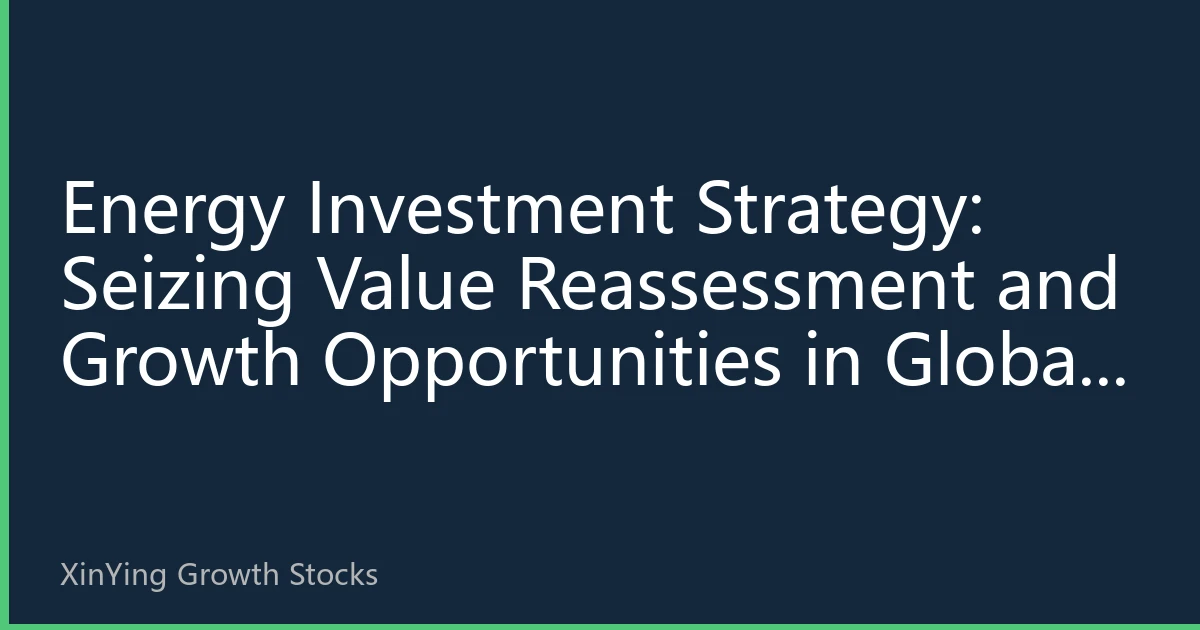 Energy Investment Strategy: Seizing Value Reassessment and Growth Opportunities in Globa...

XinYing Growth Stocks